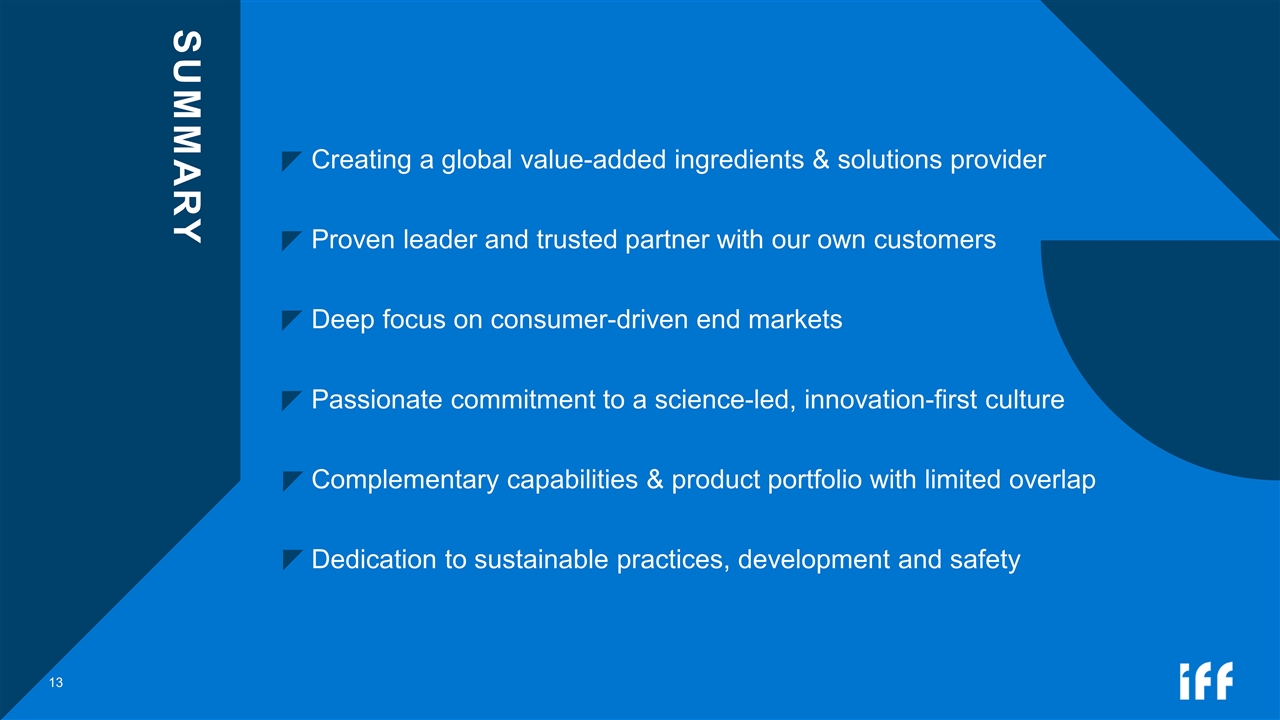 SUMMARY

Creating a global value-added ingredients & solutions provider

Proven leader and trusted partner with our own customers

Deep focus on consumer-driven end markets

Passionate commitment to a science-led, innovation-first culture

Complementary capabilities & product portfolio with limited overlap

Dedication to sustainable practices, development and safety

13

iff